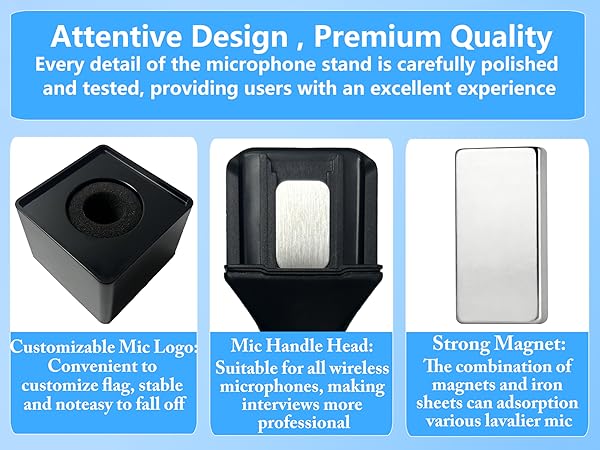 Attentive Design , Premium Quality
Every detail of the microphone stand is carefully polished and tested, providing users with an excellent experience

Customizable Mic Logo: Convenient to customize flag, stable and noteasy to fall off

Mic Handle Head: Suitable for all wireless microphones, making interviews more professional

Strong Magnet: The combination of magnets and iron sheets can adsorption various lavalier mic